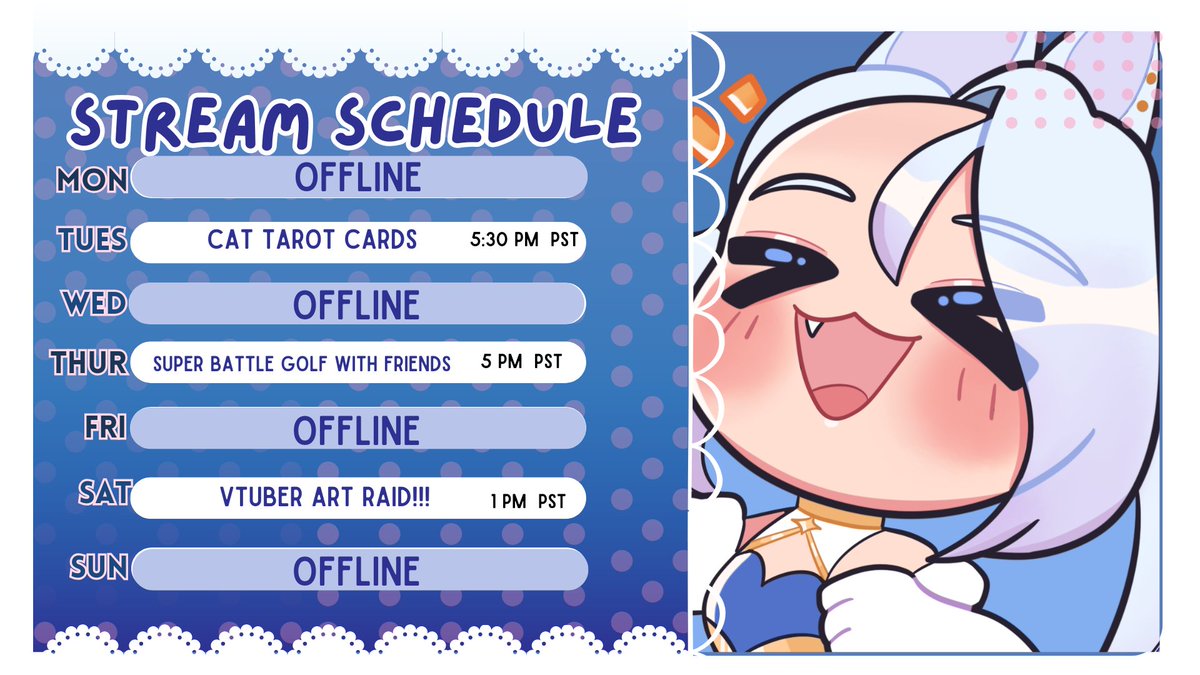 STREAM SCHEDULE

MON OFFLINE

TUES CAT TAROT CARDS 5:30 PM PST

WED OFFLINE

THUR SUPER BATTLE GOLF WITH FRIENDS 5 PM PST

FRI OFFLINE

SAT VTUBER ART RAID!!! 1 PM PST

SUN OFFLINE